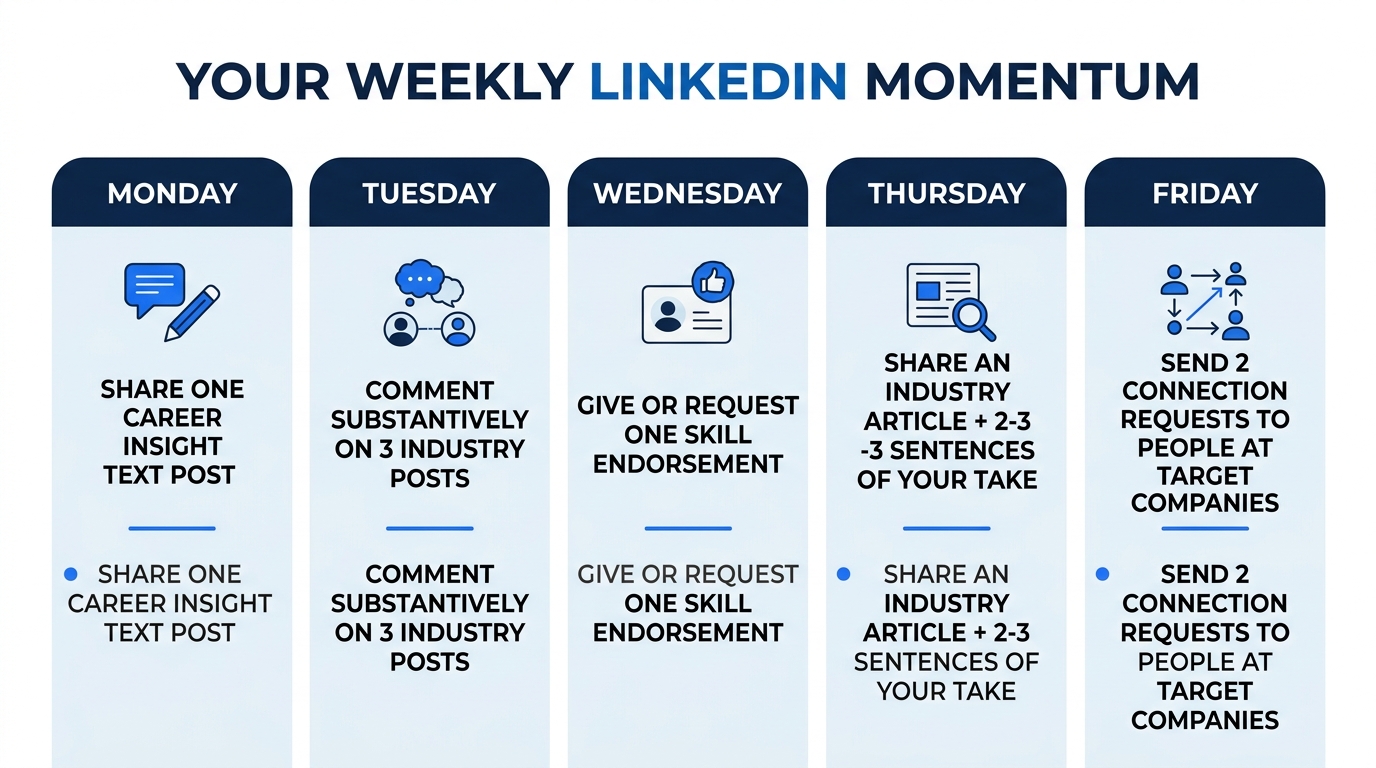 YOUR WEEKLY LINKEDIN MOMENTUM

MONDAY

SHARE ONE CAREER INSIGHT TEXT POST

• SHARE ONE CAREER INSIGHT TEXT POST

TUESDAY

COMMENT SUBSTANTIVELY ON 3 INDUSTRY POSTS

COMMENT SUBSTANTIVELY ON 3 INDUSTRY POSTS

WEDNESDAY

GIVE OR REQUEST ONE SKILL ENDORSEMENT

GIVE OR REQUEST ONE SKILL ENDORSEMENT

THURSDAY

SHARE AN INDUSTRY ARTICLE + 2-3 -3 SENTENCES OF YOUR TAKE

• SHARE AN INDUSTRY ARTICLE + 2-3 SENTENCES OF YOUR TAKE

FRIDAY

SEND 2 CONNECTION REQUESTS TO PEOPLE AT TARGET COMPANIES

• SEND 2 CONNECTION REQUESTS TO PEOPLE AT TARGET COMPANIES